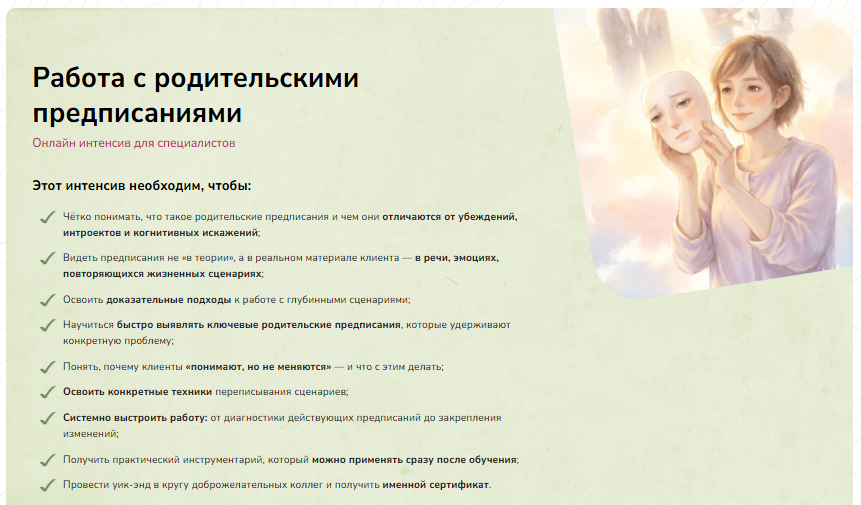 Работа с родительскими предписаниями

Онлайн интенсив для специалистов

Этот интенсив необходим, чтобы:

Чётко понимать, что такое родительские предписания и чем они отличаются от убеждений, интроектов и когнитивных искажений;

Видеть предписания не «в теории», а в реальном материале клиента — в речи, эмоциях, повторяющихся жизненных сценариях;

Освоить доказательные подходы к работе с глубинными сценариями;

Научиться быстро выявлять ключевые родительские предписания, которые удерживают конкретную проблему;

Понять, почему клиенты «понимают, но не меняются» — и что с этим делать;

Освоить конкретные техники переписывания сценариев;

Системно выстроить работу: от диагностики действующих предписаний до закрепления изменений;

Получить практический инструментарий, который можно применять сразу после обучения;

Провести уик-энд в кругу доброжелательных коллег и получить именной сертификат.